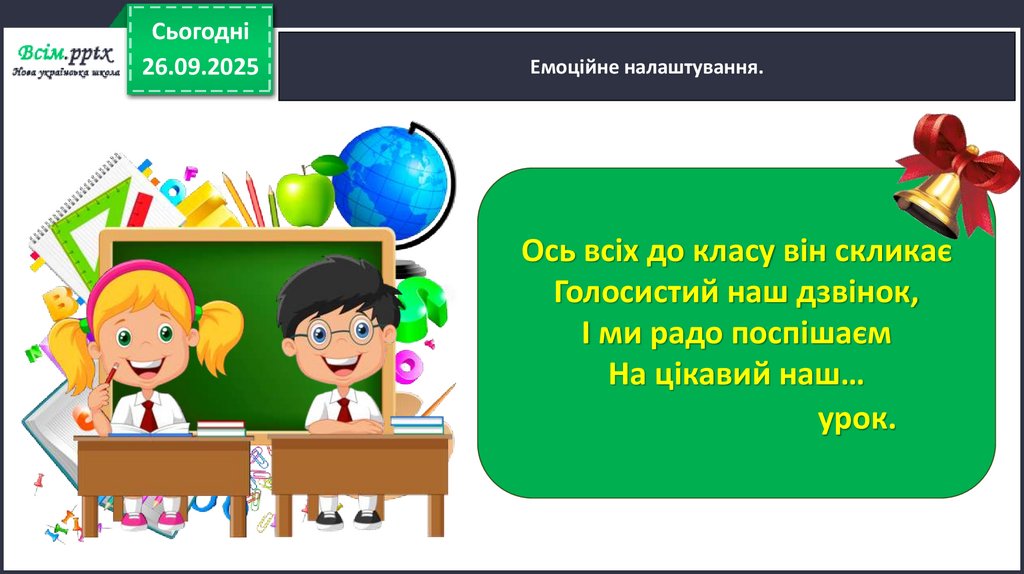 Всім.pptx
Нова українська школа

Сьогодні
26.09.2025

Емоційне налаштування.

Ось всіх до класу він скликає
Голосистий наш дзвінок,
І ми радо поспішаєм
На цікавий наш…
урок.